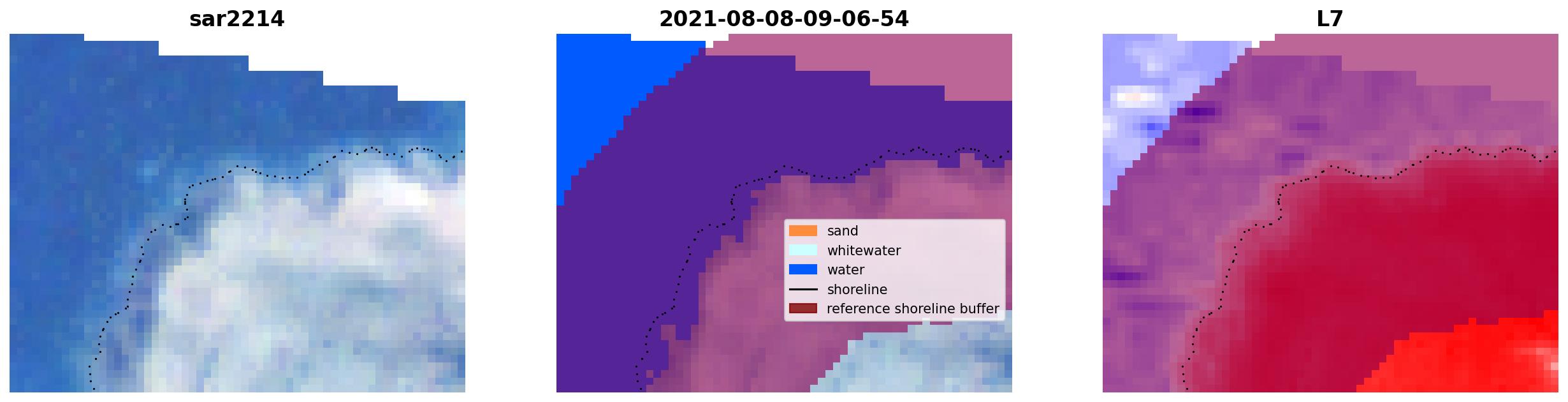 sar2214

2021-08-08-09-06-54

sand
whitewater
water
shoreline
reference shoreline buffer

L7